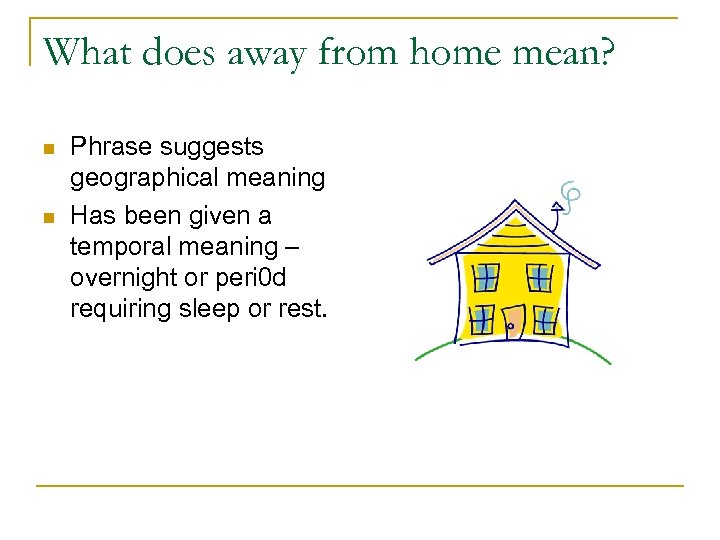 What does away from home mean?

- Phrase suggests geographical meaning
- Has been given a temporal meaning – overnight or peri0d requiring sleep or rest.